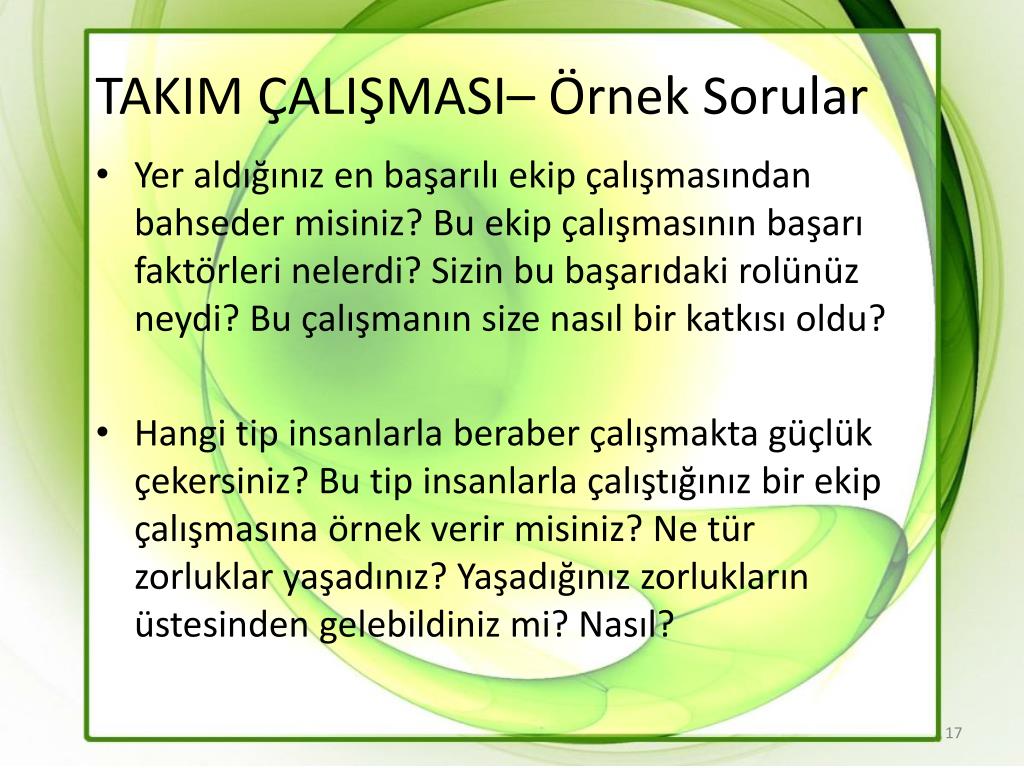 TAKIM ÇALIŞMASI– Örnek Sorular

• Yer aldığınız en başarılı ekip çalışmasından bahseder misiniz? Bu ekip çalışmasının başarı faktörleri nelerdi? Sizin bu başarıdaki rolünüz neydi? Bu çalışmanın size nasıl bir katkısı oldu?

• Hangi tip insanlarla beraber çalışmakta güçlük çekersiniz? Bu tip insanlarla çalıştığınız bir ekip çalışmasına örnek verir misiniz? Ne tür zorluklar yaşadınız? Yaşadığınız zorlukların üstesinden gelebildiniz mi? Nasıl?

17